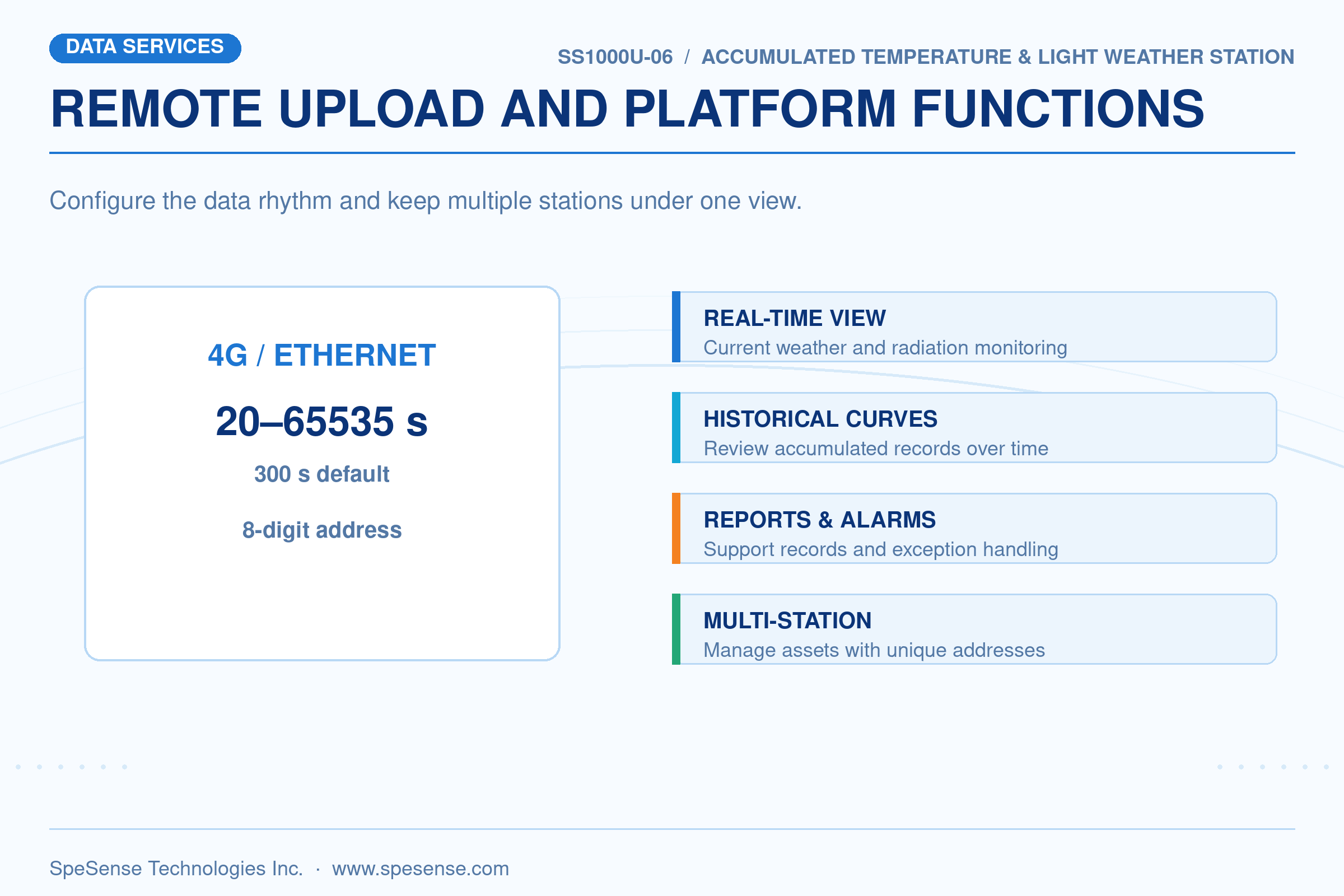 DATA SERVICES

SS1000U-06 / ACCUMULATED TEMPERATURE & LIGHT WEATHER STATION

REMOTE UPLOAD AND PLATFORM FUNCTIONS

Configure the data rhythm and keep multiple stations under one view.

4G / ETHERNET

20–65535 s

300 s default

8-digit address

REAL-TIME VIEW
Current weather and radiation monitoring

HISTORICAL CURVES
Review accumulated records over time

REPORTS & ALARMS
Support records and exception handling

MULTI-STATION
Manage assets with unique addresses

SpeSense Technologies Inc. · www.spesense.com